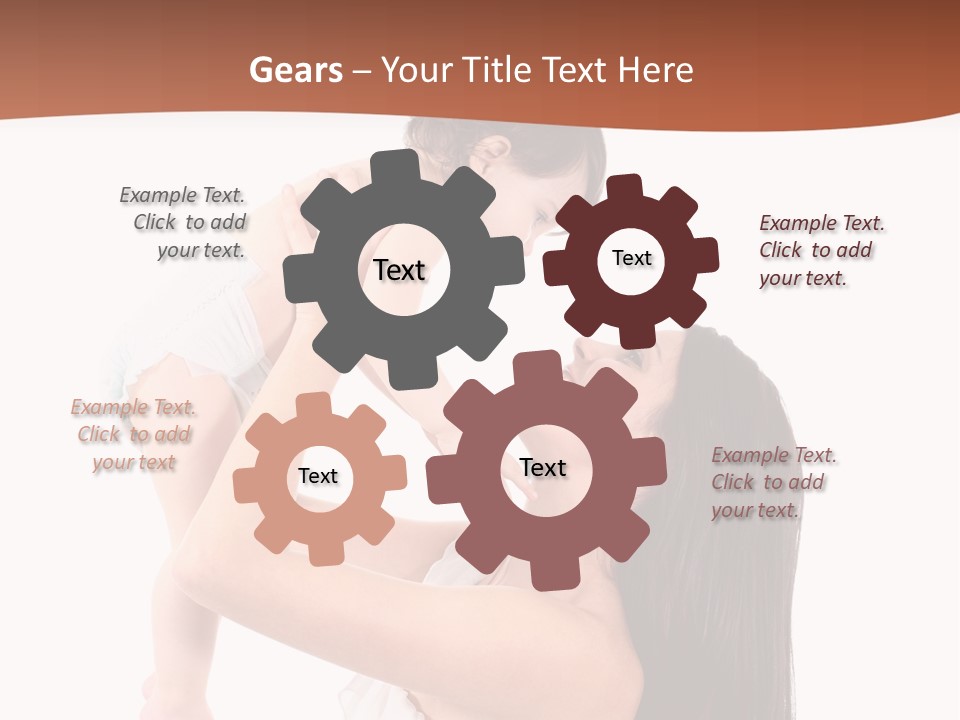 Gears – Your Title Text Here

Example Text. Click to add your text.

Text

Text

Example Text. Click to add your text.

Example Text. Click to add your text

Text

Text

Example Text. Click to add your text.